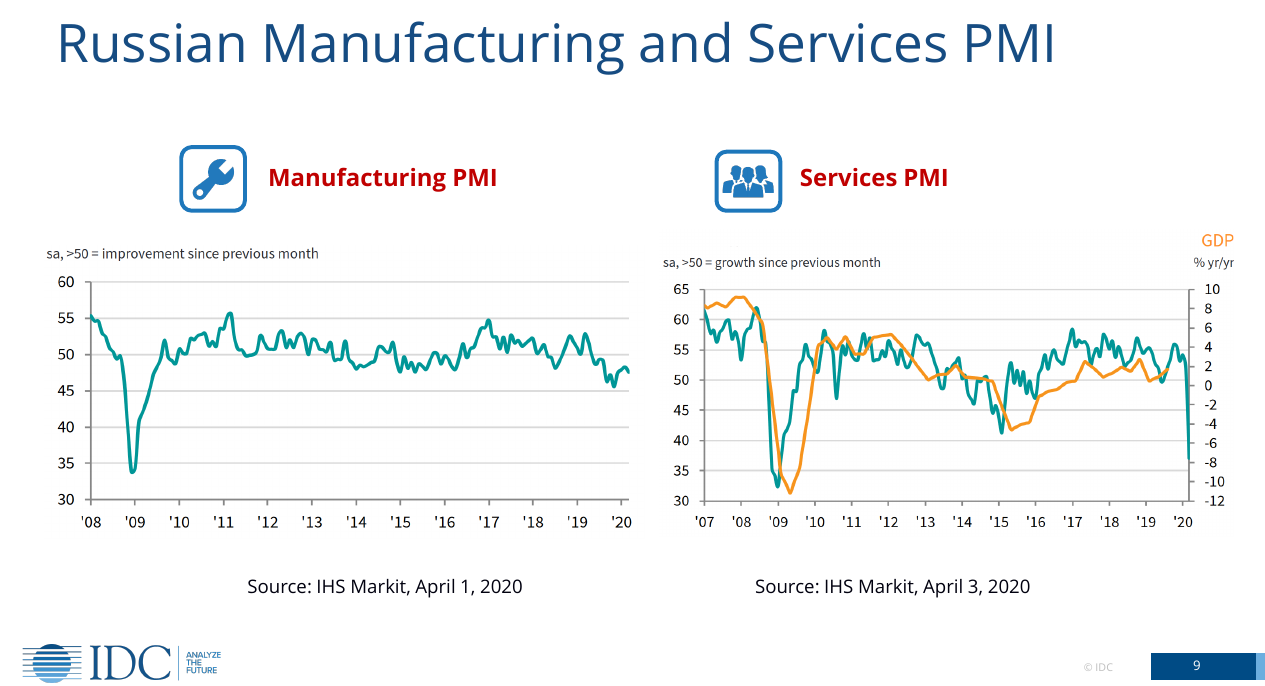 Russian Manufacturing and Services PMI

Manufacturing PMI

sa, >50 = improvement since previous month

60
55
50
45
40
35
30

'08 '09 '10 '11 '12 '13 '14 '15 '16 '17 '18 '19 '20

Source: IHS Markit, April 1, 2020

Services PMI

GDP

sa, >50 = growth since previous month

% yr/yr

65
60
55
50
45
40
35
30

10
8
6
4
2
0
-2
-4
-6
-8
-10
-12

'07 '08 '09 '10 '11 '12 '13 '14 '15 '16 '17 '18 '19 '20

Source: IHS Markit, April 3, 2020

IDC ANALYZE THE FUTURE

© IDC

9